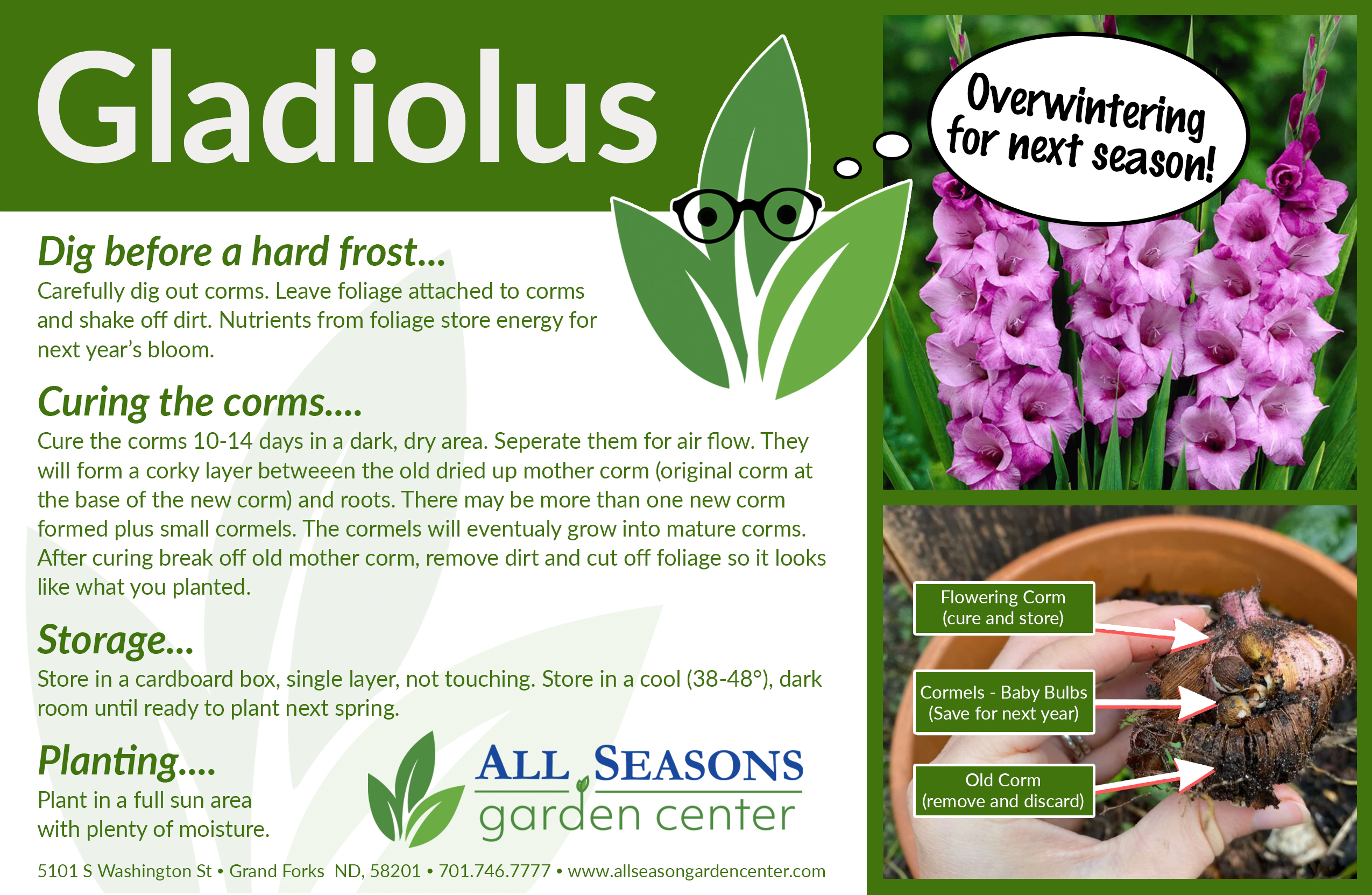 Gladiolus

Overwintering for next season!

Dig before a hard frost...
Carefully dig out corms. Leave foliage attached to corms and shake off dirt. Nutrients from foliage store energy for next year's bloom.

Curing the corms....
Cure the corms 10-14 days in a dark, dry area. Seperate them for air flow. They will form a corky layer betweeen the old dried up mother corm (original corm at the base of the new corm) and roots. There may be more than one new corm formed plus small cormels. The cormels will eventualy grow into mature corms. After curing break off old mother corm, remove dirt and cut off foliage so it looks like what you planted.

Storage...
Store in a cardboard box, single layer, not touching. Store in a cool (38-48°), dark room until ready to plant next spring.

Planting....
Plant in a full sun area with plenty of moisture.

ALL SEASONS garden center

5101 S Washington St • Grand Forks ND, 58201 • 701.746.7777 • www.allseasongardencenter.com

Flowering Corm
(cure and store)

Cormels - Baby Bulbs
(Save for next year)

Old Corm
(remove and discard)